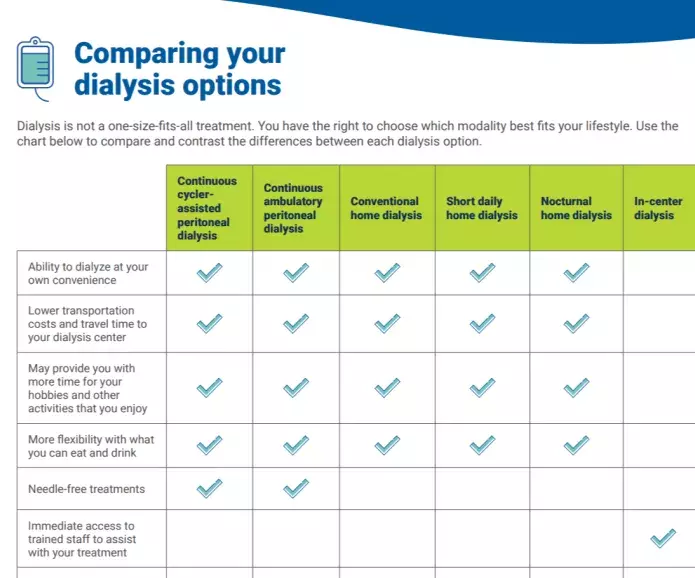 Comparing your dialysis options

Dialysis is not a one-size-fits-all treatment. You have the right to choose which modality best fits your lifestyle. Use the chart below to compare and contrast the differences between each dialysis option.

| | Continuous cycler-assisted peritoneal dialysis | Continuous ambulatory peritoneal dialysis | Conventional home dialysis | Short daily home dialysis | Nocturnal home dialysis | In-center dialysis |
|---|---|---|---|---|---|---|
| Ability to dialyze at your own convenience | ✓ | ✓ | ✓ | ✓ | ✓ | |
| Lower transportation costs and travel time to your dialysis center | ✓ | ✓ | ✓ | ✓ | ✓ | |
| May provide you with more time for your hobbies and other activities that you enjoy | ✓ | ✓ | ✓ | ✓ | ✓ | |
| More flexibility with what you can eat and drink | ✓ | ✓ | ✓ | ✓ | ✓ | |
| Needle-free treatments | ✓ | ✓ | | | | |
| Immediate access to trained staff to assist with your treatment | | | | | | ✓ |